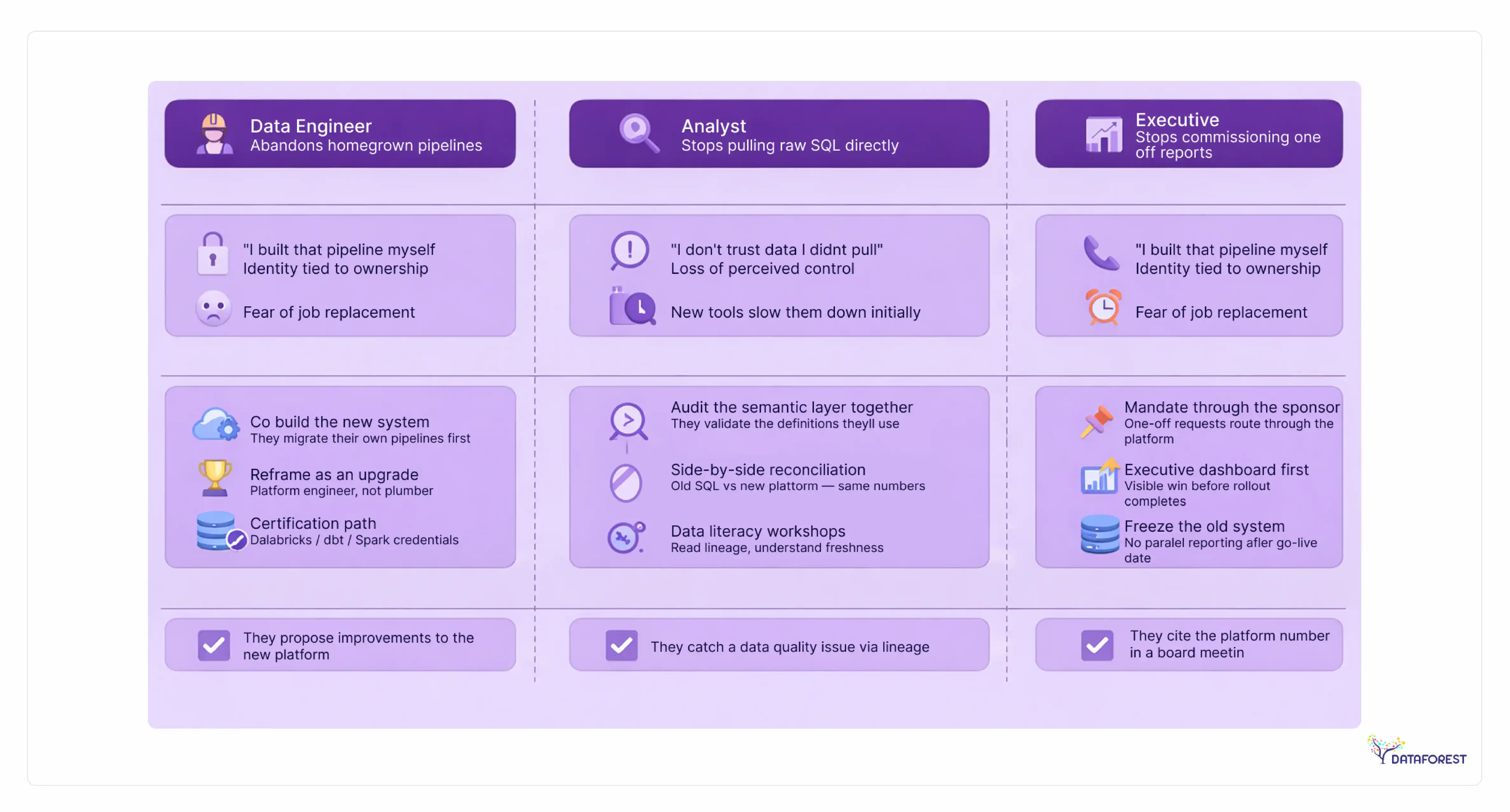 Data Engineer
Abandons homegrown pipelines

"I built that pipeline myself
Identity tied to ownership

Fear of job replacement

Co build the new system
They migrate their own pipelines first

Reframe as an upgrade
Platform engineer, not plumber

Certification path
Dalabricks / dbt / Spark credentials

They propose improvements to the new platform

Analyst
Stops pulling raw SQL directly

"I don't trust data I didnt pull"
Loss of perceived control

New tools slow them down initially

Audit the semantic layer together
They validate the definitions theyll use

Side-by-side reconciliation
Old SQL vs new plattorm — same numbers

Data literacy workshops
Read lineage, understand freshness

They catch a data quality issue via lineage

Executive
Stops commissioning one off reports

"I built that pipeline myself
Identity tied to ownership

Fear of job replacement

Mandate through the sponsor
One-off requests route through the platform

Executive dashboard first
Visible win before rollout completes

Freeze the old system
No paralel reporting afler go-live date

They cite the platform number in a board meetin

DATAFOREST